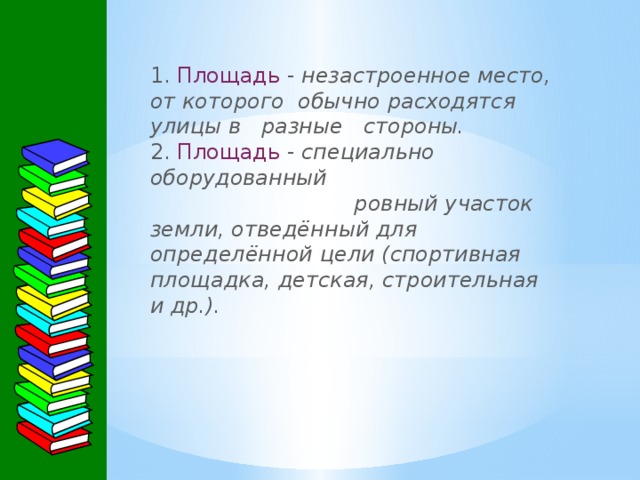 1. Площадь - незастроенное место, от которого обычно расходятся улицы в разные стороны.
2. Площадь - специально оборудованный ровный участок земли, отведённый для определённой цели (спортивная площадка, детская, строительная и др.).